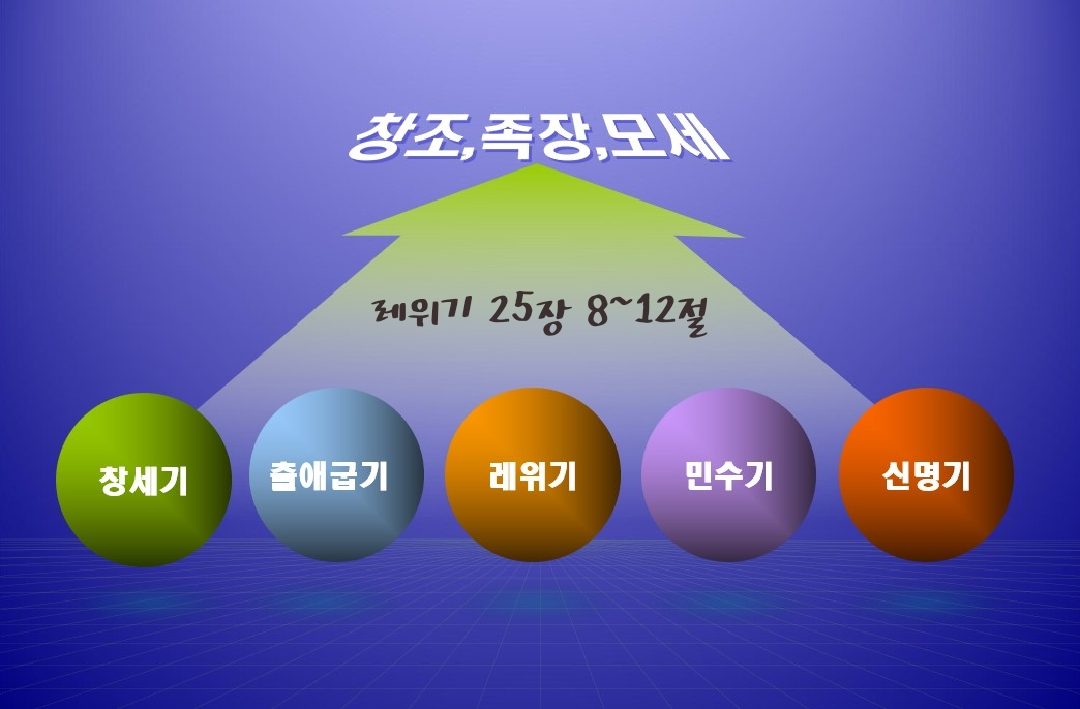 창조,족장,모세

레위기 25장 8~12절

창세기

출애굽기

레위기

민수기

신명기